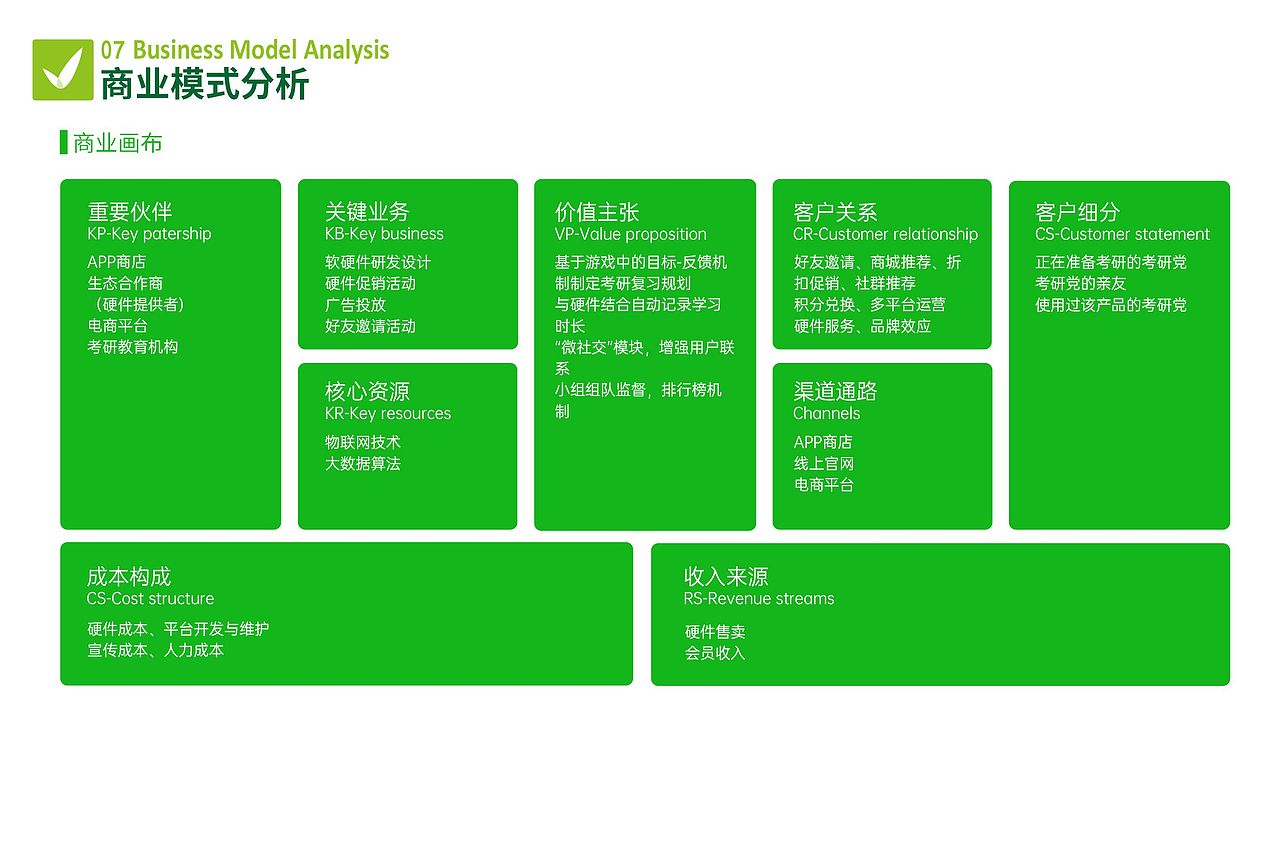 07 Business Model Analysis
商业模式分析

商业画布

重要伙伴
KP-Key patership
APP商店
生态合作商
（硬件提供者）
电商平台
考研教育机构

关键业务
KB-Key business
软硬件研发设计
硬件促销活动
广告投放
好友邀请活动

核心资源
KR-Key resources
物联网技术
大数据算法

价值主张
VP-Value proposition
基于游戏中的目标-反馈机制制定考研复习规划
与硬件结合自动记录学习时长
"微社交"模块，增强用户联系
小组组队监督，排行榜机制

客户关系
CR-Customer relationship
好友邀请、商城推荐、折扣促销、社群推荐
积分兑换、多平台运营
硬件服务、品牌效应

渠道通路
Channels
APP商店
线上官网
电商平台

客户细分
CS-Customer statement
正在准备考研的考研党
考研党的亲友
使用过该产品的考研党

成本构成
CS-Cost structure
硬件成本、平台开发与维护
宣传成本、人力成本

收入来源
RS-Revenue streams
硬件售卖
会员收入